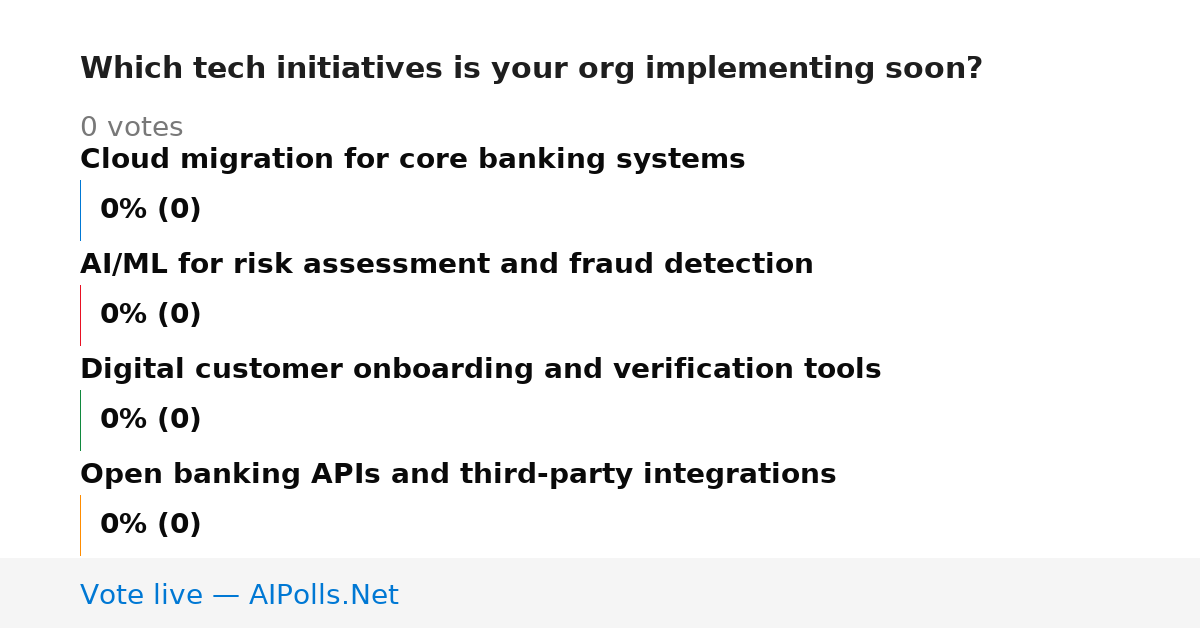 Which tech initiatives is your org implementing soon?

0 votes

Cloud migration for core banking systems

0% (0)

AI/ML for risk assessment and fraud detection

0% (0)

Digital customer onboarding and verification tools

0% (0)

Open banking APIs and third-party integrations

0% (0)

Vote live — AIPolls.Net